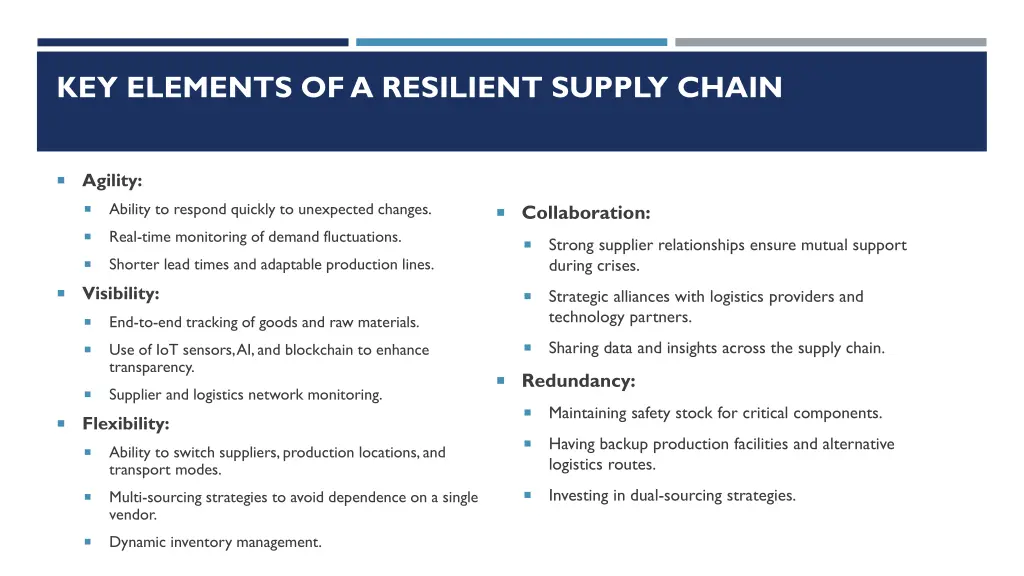 KEY ELEMENTS OF A RESILIENT SUPPLY CHAIN

Agility:

Ability to respond quickly to unexpected changes.

Real-time monitoring of demand fluctuations.

Shorter lead times and adaptable production lines.

Visibility:

End-to-end tracking of goods and raw materials.

Use of IoT sensors, AI, and blockchain to enhance transparency.

Supplier and logistics network monitoring.

Flexibility:

Ability to switch suppliers, production locations, and transport modes.

Multi-sourcing strategies to avoid dependence on a single vendor.

Dynamic inventory management.

Collaboration:

Strong supplier relationships ensure mutual support during crises.

Strategic alliances with logistics providers and technology partners.

Sharing data and insights across the supply chain.

Redundancy:

Maintaining safety stock for critical components.

Having backup production facilities and alternative logistics routes.

Investing in dual-sourcing strategies.